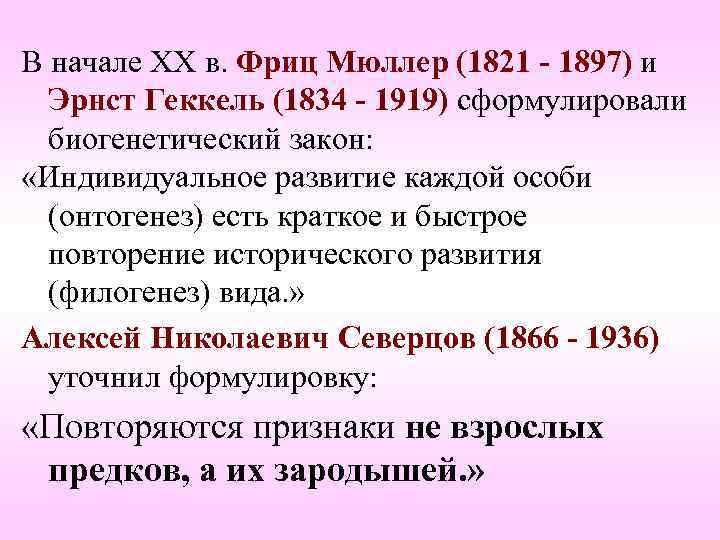 В начале XX в. Фриц Мюллер (1821 - 1897) и Эрнст Геккель (1834 - 1919) сформулировали биогенетический закон:

«Индивидуальное развитие каждой особи (онтогенез) есть краткое и быстрое повторение исторического развития (филогенез) вида.»

Алексей Николаевич Северцов (1866 - 1936) уточнил формулировку:

«Повторяются признаки не взрослых предков, а их зародышей.»